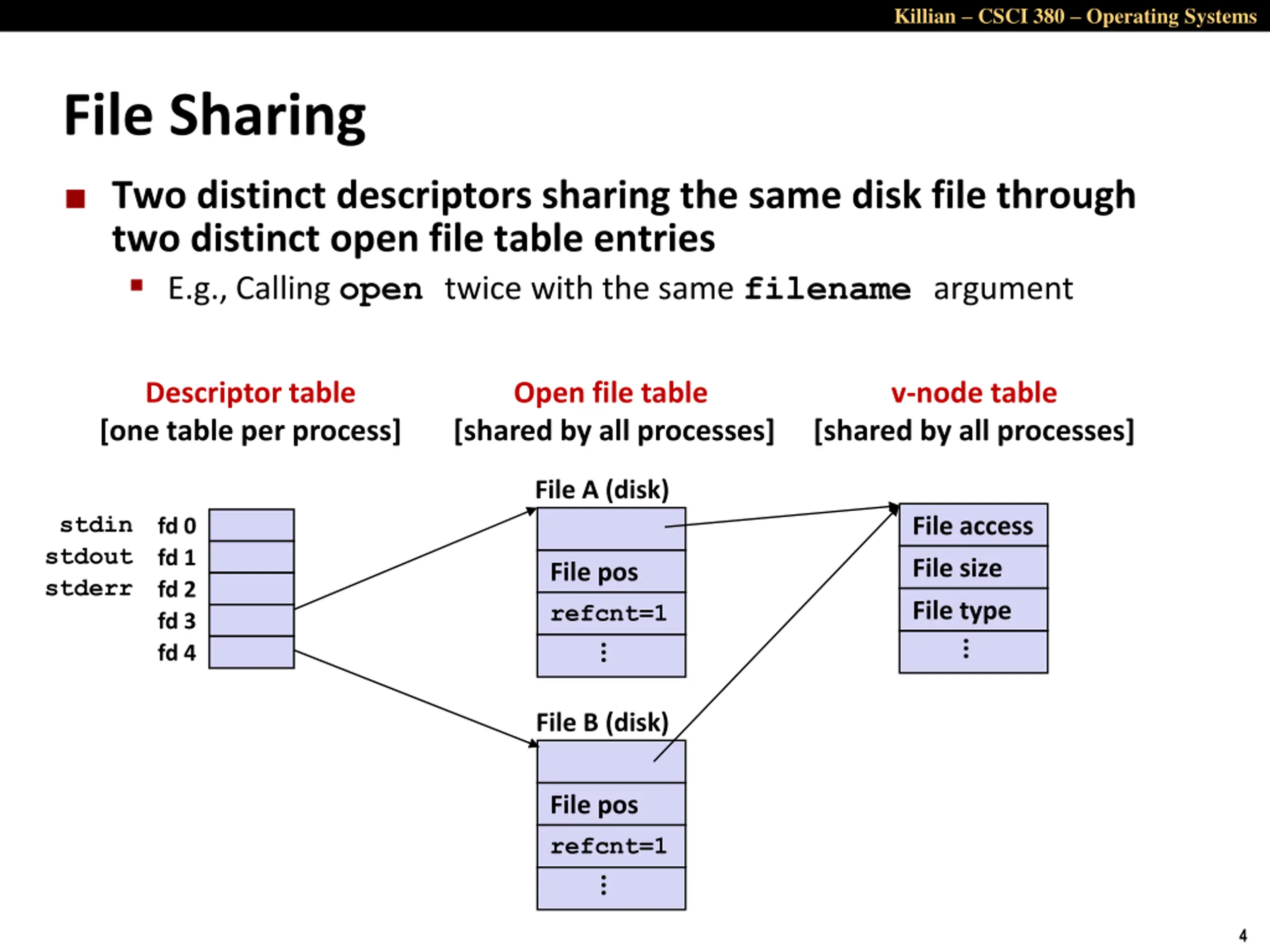 Killian – CSCI 380 – Operating Systems

File Sharing

Two distinct descriptors sharing the same disk file through two distinct open file table entries

E.g., Calling open twice with the same filename argument

Descriptor table
[one table per process]

Open file table
[shared by all processes]

v-node table
[shared by all processes]

stdin fd 0
stdout fd 1
stderr fd 2
fd 3
fd 4

File A (disk)

File pos
refcnt=1
⋮

File B (disk)

File pos
refcnt=1
⋮

File access
File size
File type
⋮

4